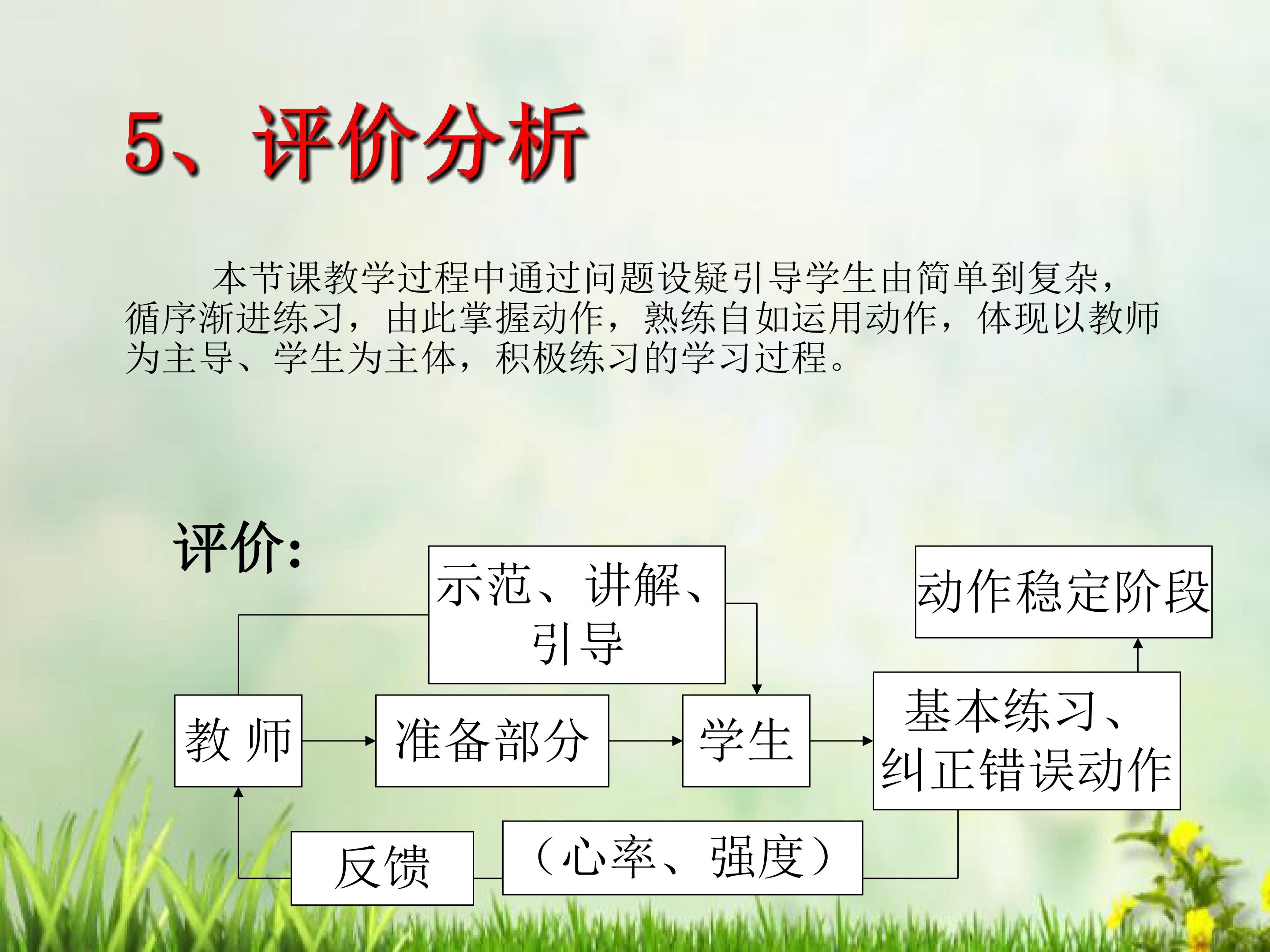 5、评价分析

本节课教学过程中通过问题设疑引导学生由简单到复杂，循序渐进练习，由此掌握动作，熟练自如运用动作，体现以教师为主导、学生为主体，积极练习的学习过程。

评价:

示范、讲解、引导

动作稳定阶段

教 师

准备部分

学生

基本练习、纠正错误动作

反馈

（心率、强度）